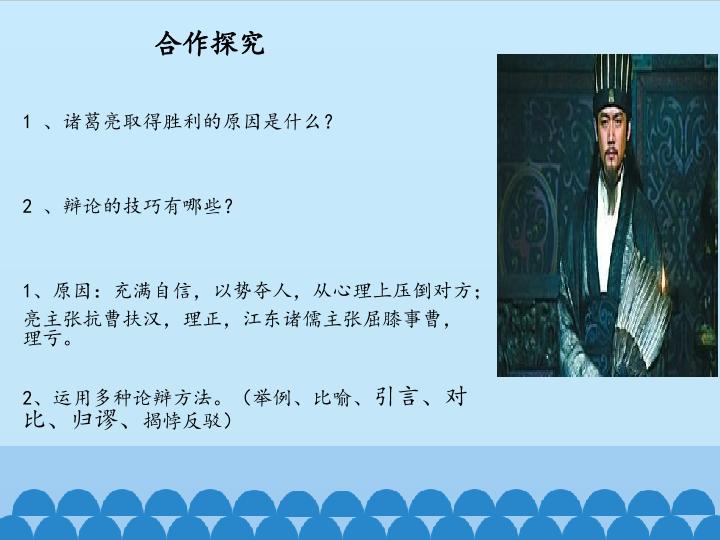 合作探究

1 、诸葛亮取得胜利的原因是什么？

2 、辩论的技巧有哪些？

1、原因：充满自信，以势夺人，从心理上压倒对方；亮主张抗曹扶汉，理正，江东诸儒主张屈膝事曹，理亏。

2、运用多种论辩方法。（举例、比喻、引言、对比、归谬、揭悖反驳）